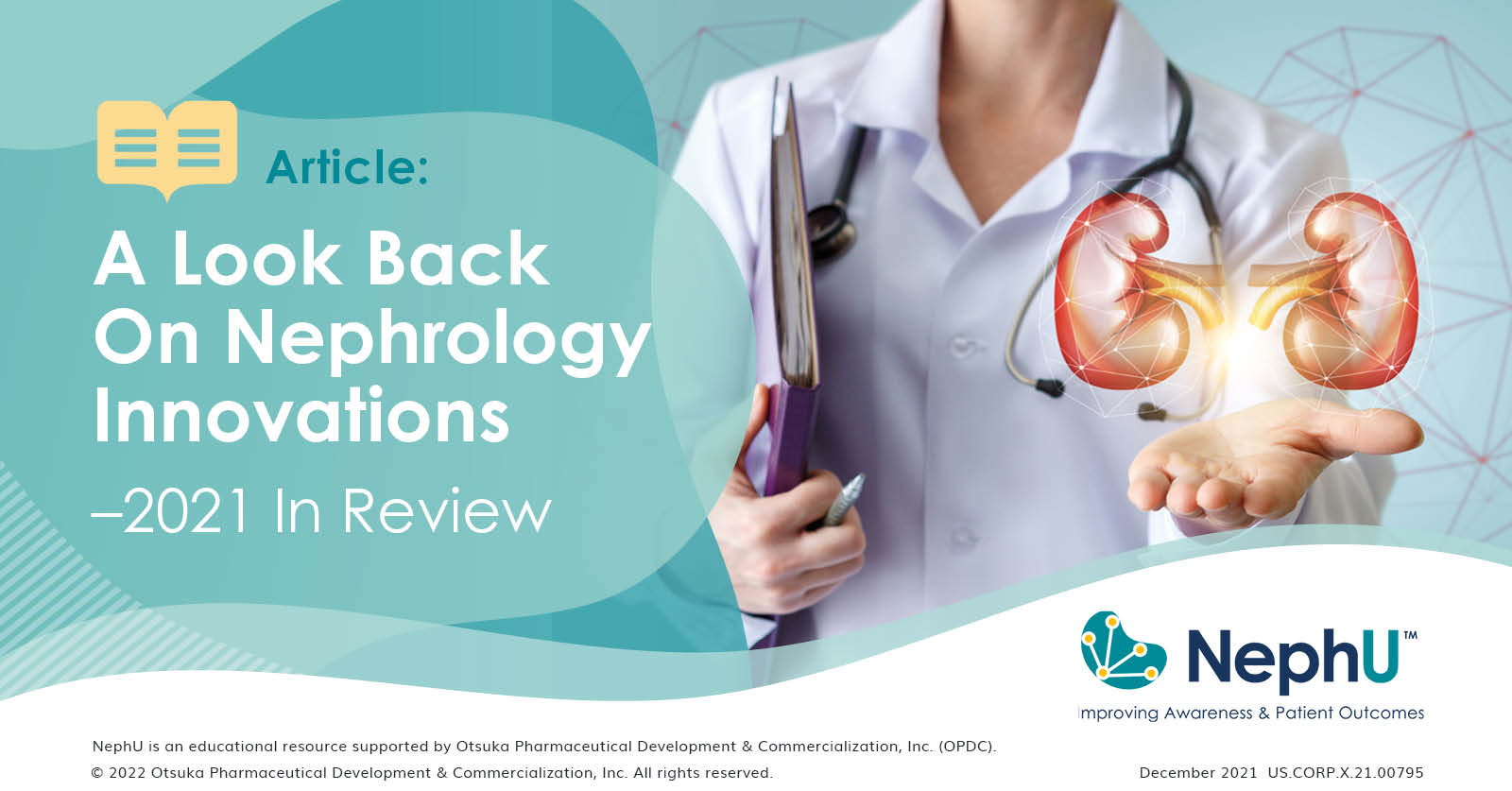 Article:

A Look Back On Nephrology Innovations

–2021 In Review

NephU™

Improving Awareness & Patient Outcomes

NephU is an educational resource supported by Otsuka Pharmaceutical Development & Commercialization, Inc. (OPDC).

© 2022 Otsuka Pharmaceutical Development & Commercialization, Inc. All rights reserved.

December 2021 US.CORP.X.21.00795